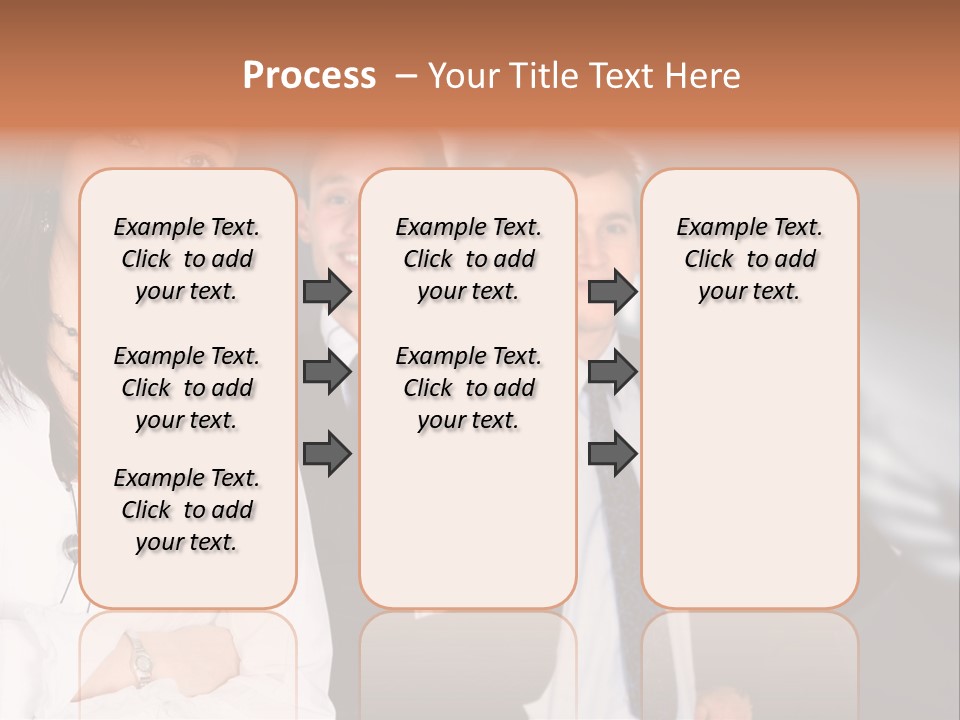 Process – Your Title Text Here

Example Text. Click to add your text.

Example Text. Click to add your text.

Example Text. Click to add your text.

Example Text. Click to add your text.

Example Text. Click to add your text.

Example Text. Click to add your text.